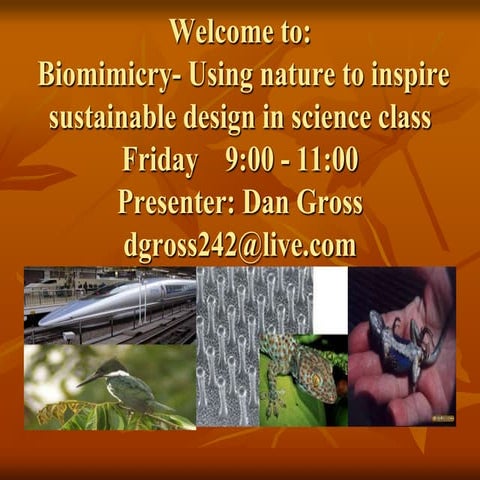 Welcome to:
Biomimicry- Using nature to inspire sustainable design in science class
Friday 9:00 - 11:00
Presenter: Dan Gross
dgross242@live.com